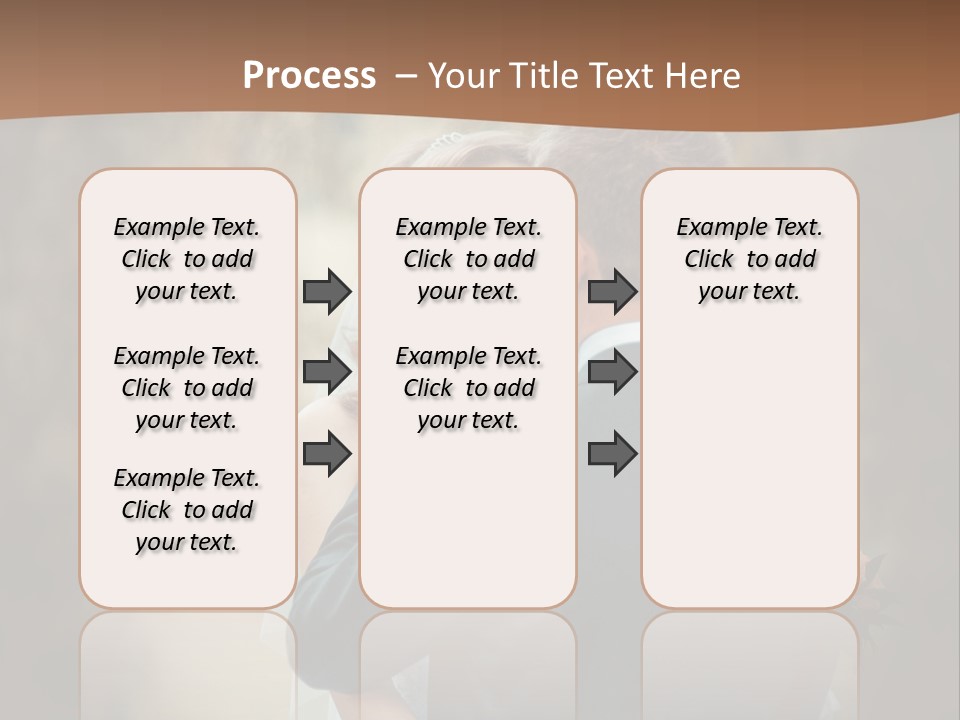 Process – Your Title Text Here

Example Text. Click to add your text.

Example Text. Click to add your text.

Example Text. Click to add your text.

Example Text. Click to add your text.

Example Text. Click to add your text.

Example Text. Click to add your text.